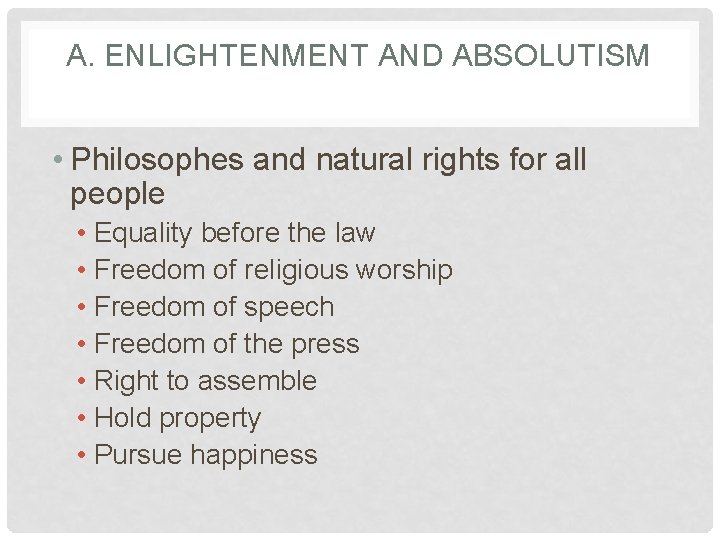 A. ENLIGHTENMENT AND ABSOLUTISM

• Philosophes and natural rights for all people
  • Equality before the law
  • Freedom of religious worship
  • Freedom of speech
  • Freedom of the press
  • Right to assemble
  • Hold property
  • Pursue happiness